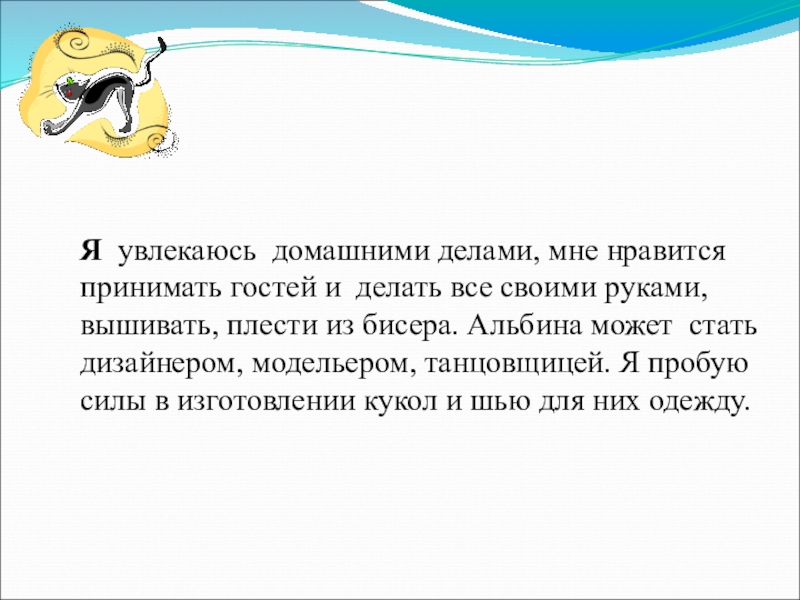 Я увлекаюсь домашними делами, мне нравится принимать гостей и делать все своими руками, вышивать, плести из бисера. Альбина может стать дизайнером, модельером, танцовщицей. Я пробую силы в изготовлении кукол и шью для них одежду.